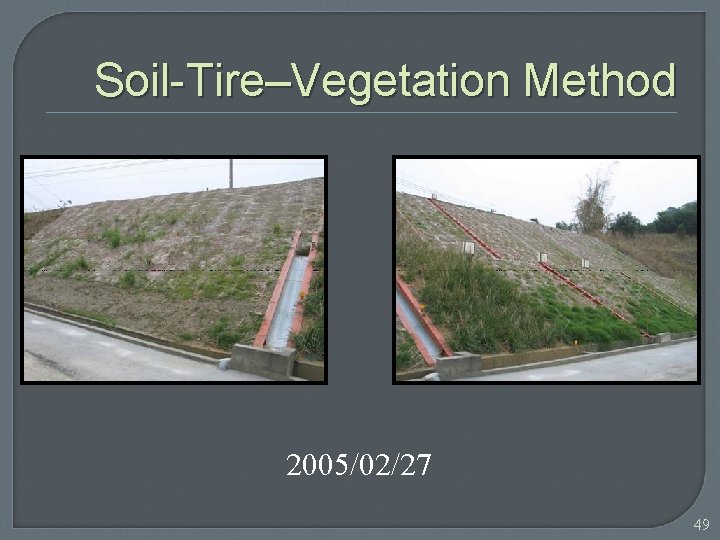 Soil-Tire–Vegetation Method

2005/02/27

49